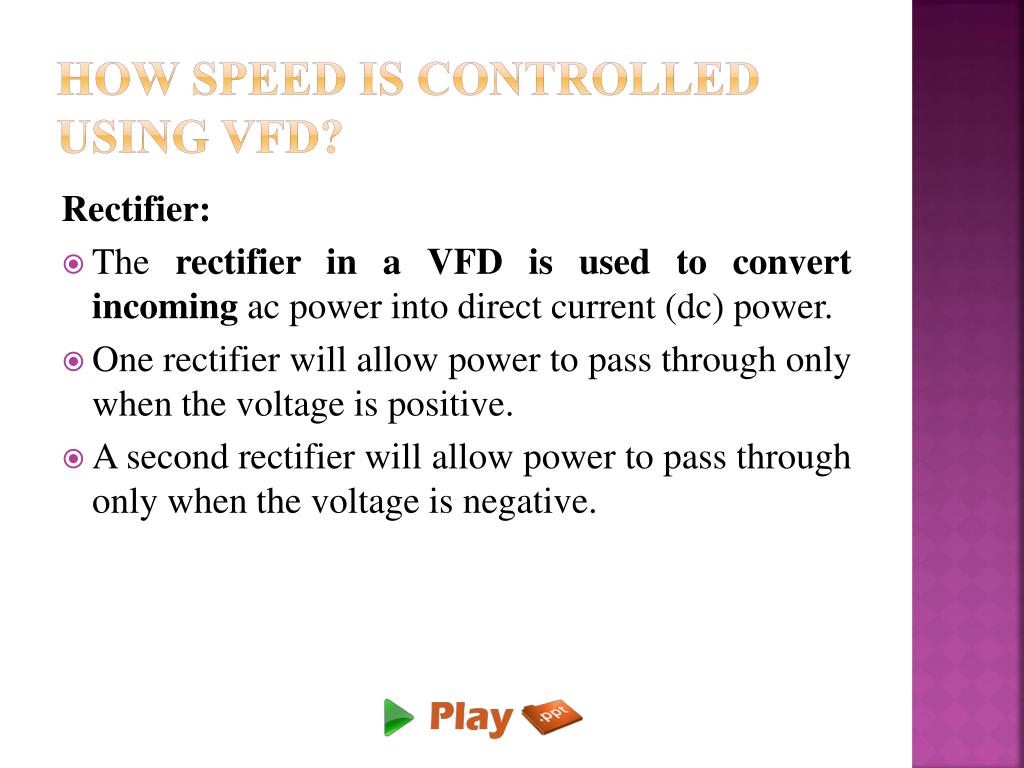 HOW SPEED IS CONTROLLED USING VFD?

Rectifier:

The rectifier in a VFD is used to convert incoming ac power into direct current (dc) power.

One rectifier will allow power to pass through only when the voltage is positive.

A second rectifier will allow power to pass through only when the voltage is negative.

Play .ppt